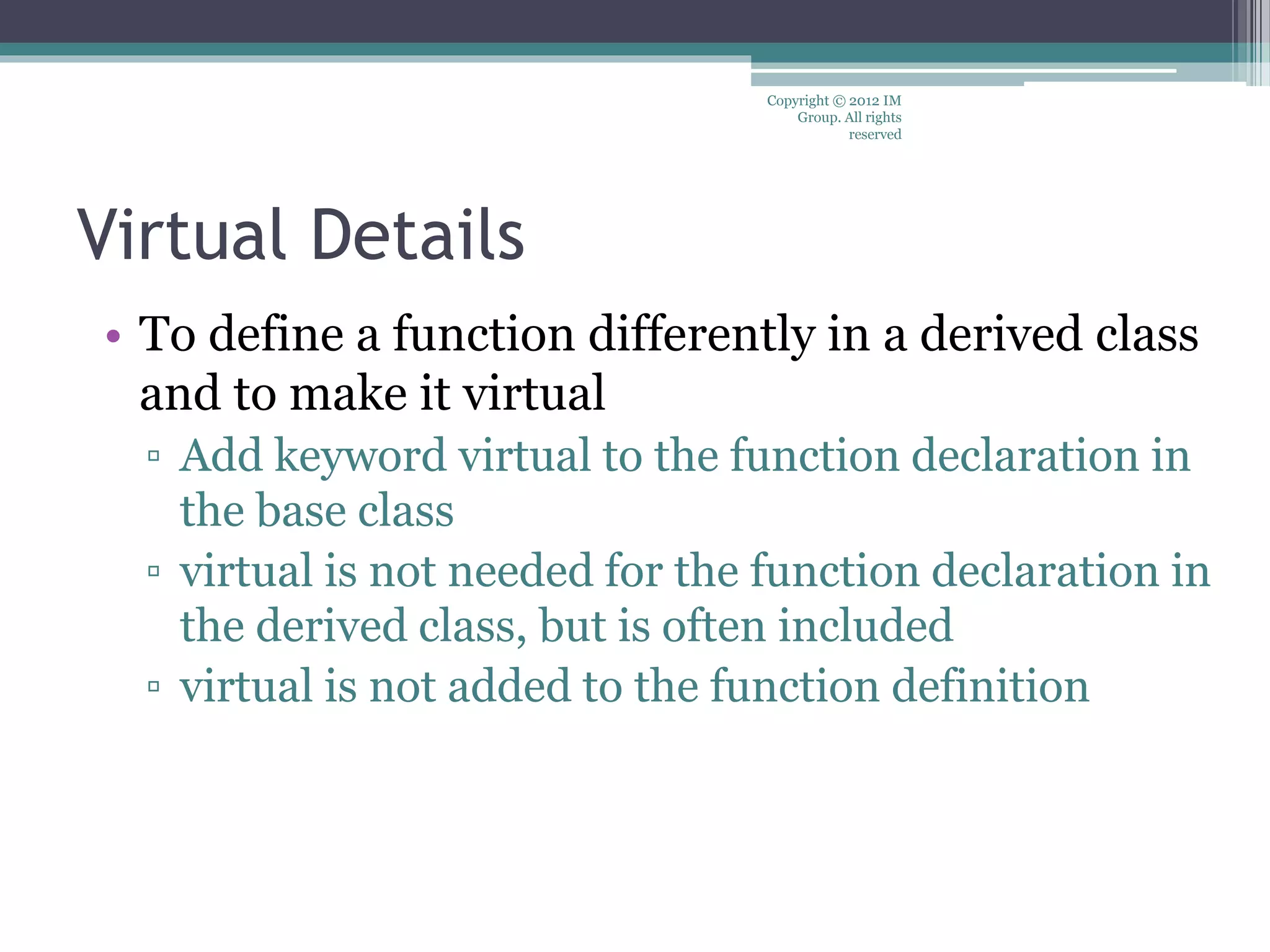 Copyright © 2012 IM Group. All rights reserved

Virtual Details

• To define a function differently in a derived class and to make it virtual
▫ Add keyword virtual to the function declaration in the base class
▫ virtual is not needed for the function declaration in the derived class, but is often included
▫ virtual is not added to the function definition